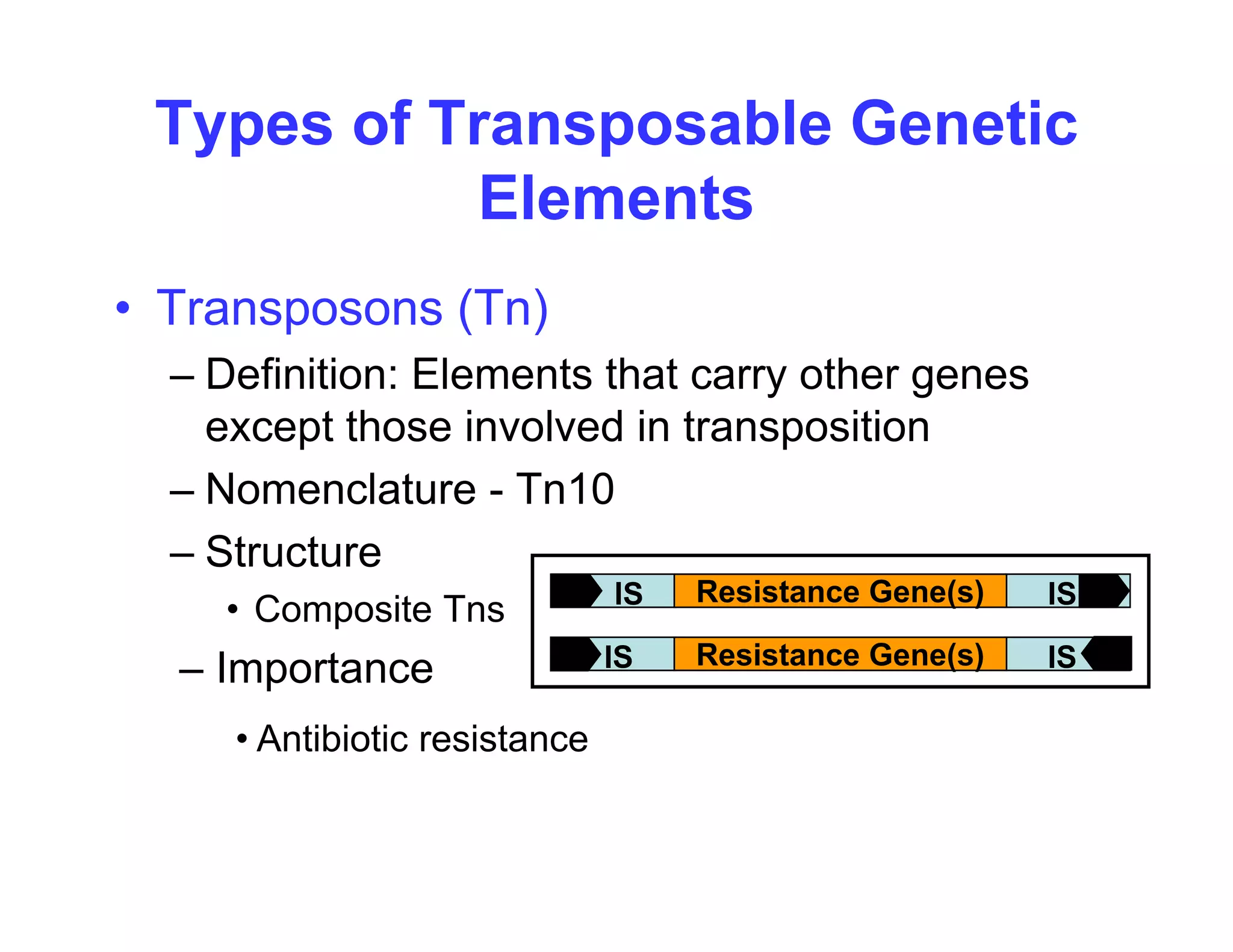 Types of Transposable Genetic Elements

• Transposons (Tn)

– Definition: Elements that carry other genes except those involved in transposition

– Nomenclature - Tn10

– Structure

• Composite Tns

IS Resistance Gene(s) IS

IS Resistance Gene(s) IS

– Importance

• Antibiotic resistance